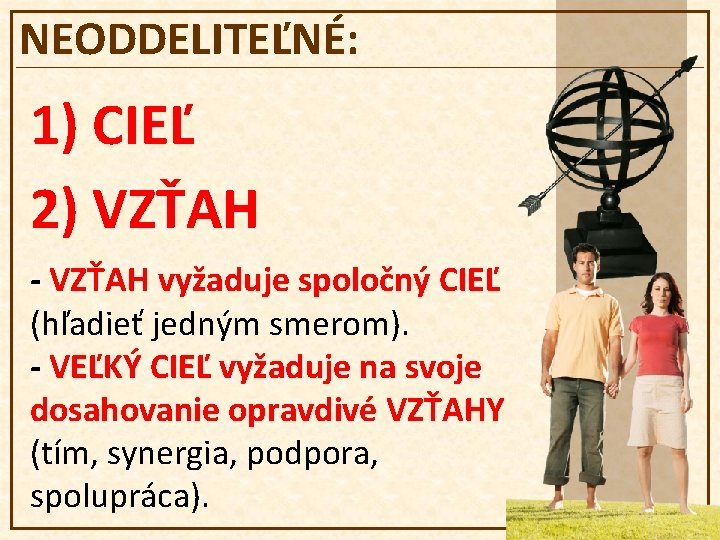 NEODDELITEĽNÉ:

1) CIEĽ

2) VZŤAH

- VZŤAH vyžaduje spoločný CIEĽ (hľadieť jedným smerom).

- VEĽKÝ CIEĽ vyžaduje na svoje dosahovanie opravdivé VZŤAHY (tím, synergia, podpora, spolupráca).